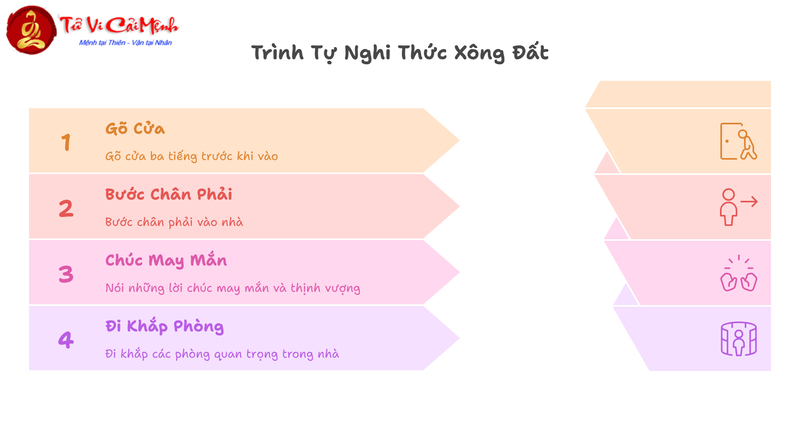 Tử Vi Cải Mệnh
Mệnh tại Thiên - Vận tại Nhân

Trình Tự Nghi Thức Xông Đất

1
Gõ Cửa
Gõ cửa ba tiếng trước khi vào

2
Bước Chân Phải
Bước chân phải vào nhà

3
Chúc May Mắn
Nói những lời chúc may mắn và thịnh vượng

4
Đi Khắp Phòng
Đi khắp các phòng quan trọng trong nhà